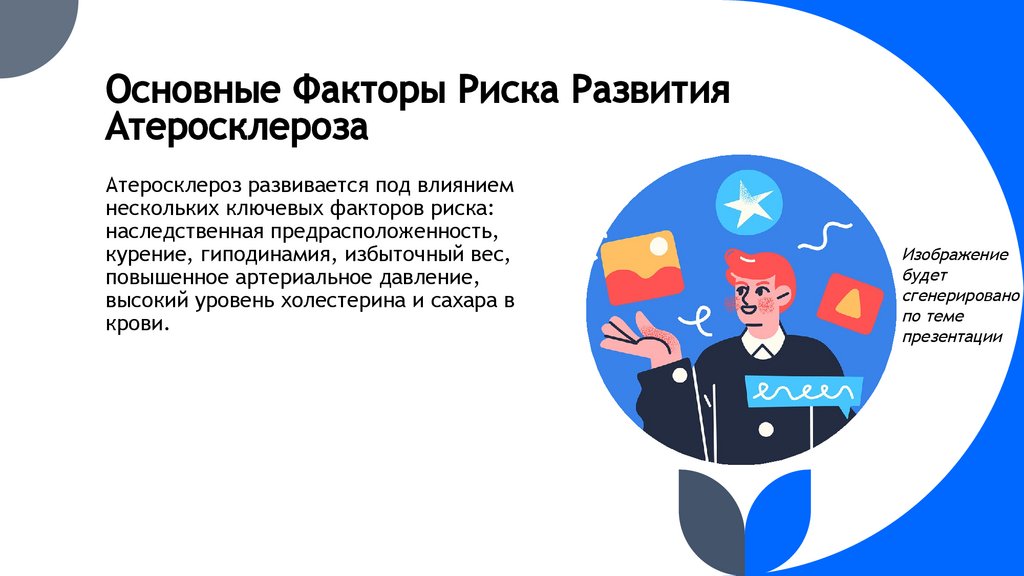 Основные Факторы Риска Развития Атеросклероза

Атеросклероз развивается под влиянием нескольких ключевых факторов риска: наследственная предрасположенность, курение, гиподинамия, избыточный вес, повышенное артериальное давление, высокий уровень холестерина и сахара в крови.

Изображение будет сгенерировано по теме презентации